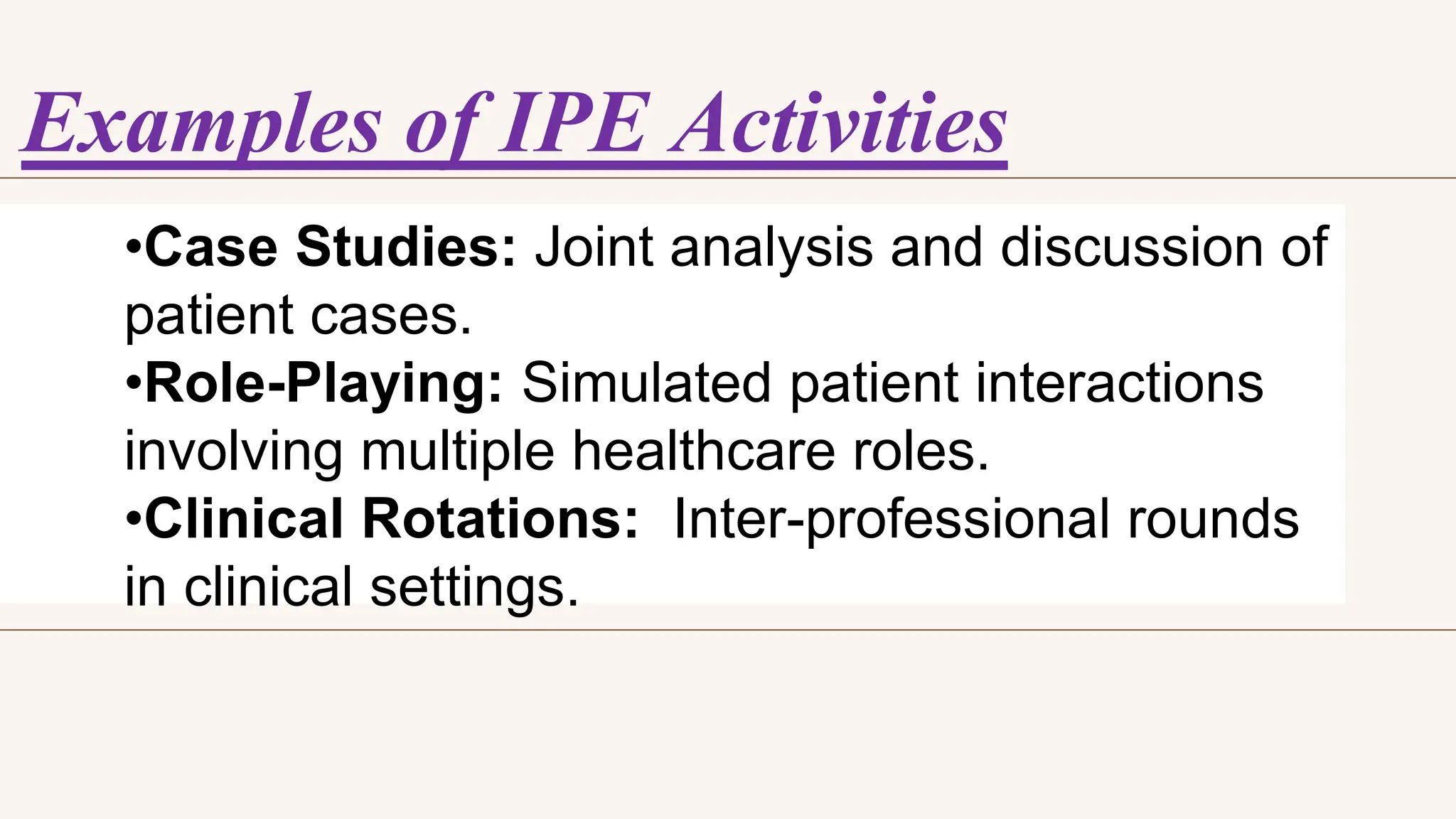 Examples of IPE Activities

•Case Studies: Joint analysis and discussion of patient cases.
•Role-Playing: Simulated patient interactions involving multiple healthcare roles.
•Clinical Rotations: Inter-professional rounds in clinical settings.